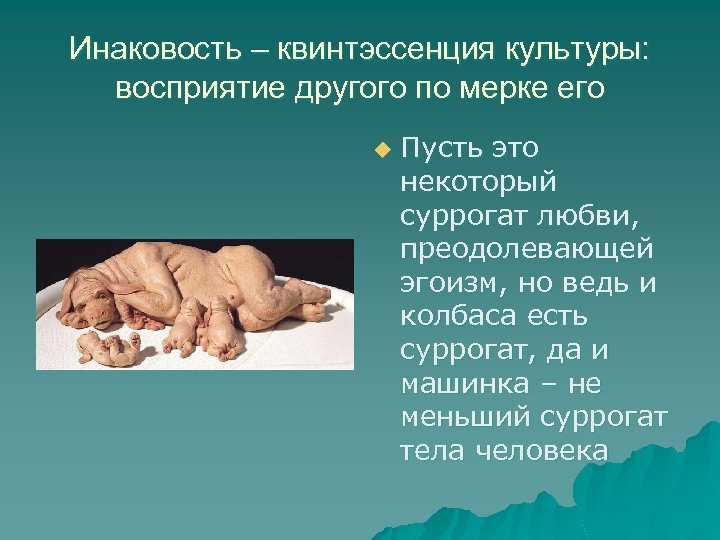 Инаковость – квинтэссенция культуры: восприятие другого по мерке его

Пусть это некоторый суррогат любви, преодолевающей эгоизм, но ведь и колбаса есть суррогат, да и машинка – не меньший суррогат тела человека